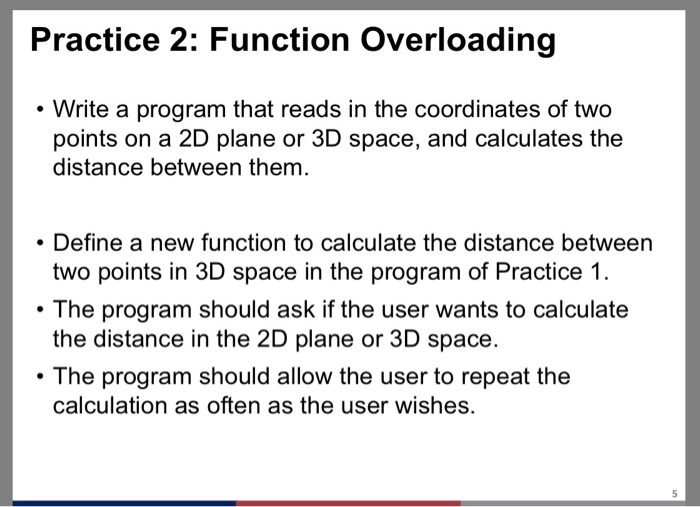 Practice 2: Function Overloading

• Write a program that reads in the coordinates of two points on a 2D plane or 3D space, and calculates the distance between them.

• Define a new function to calculate the distance between two points in 3D space in the program of Practice 1.

• The program should ask if the user wants to calculate the distance in the 2D plane or 3D space.

• The program should allow the user to repeat the calculation as often as the user wishes.

5